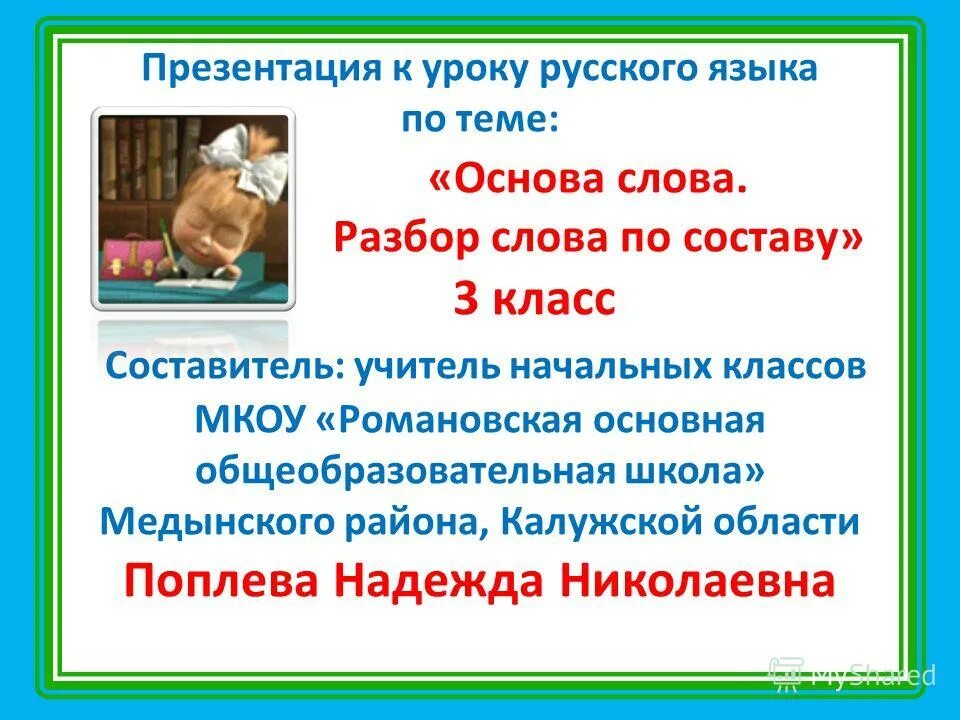 Презентация к уроку русского языка по теме:

«Основа слова. Разбор слова по составу»

3 класс

Составитель: учитель начальных классов МКОУ «Романовская основная общеобразовательная школа» Медынского района, Калужской области

Поплева Надежда Николаевна

MyShared